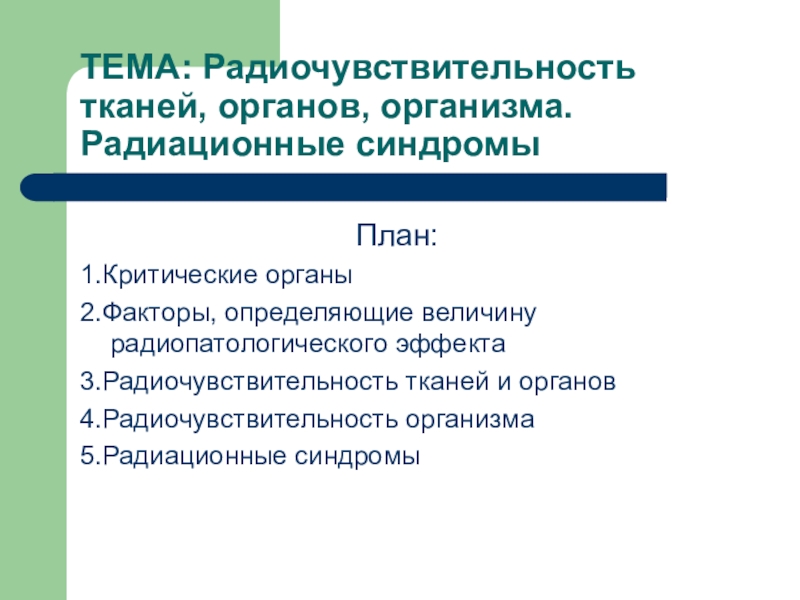 ТЕМА: Радиочувствительность тканей, органов, организма. Радиационные синдромы

План:

1.Критические органы

2.Факторы, определяющие величину радиопатологического эффекта

3.Радиочувствительность тканей и органов

4.Радиочувствительность организма

5.Радиационные синдромы